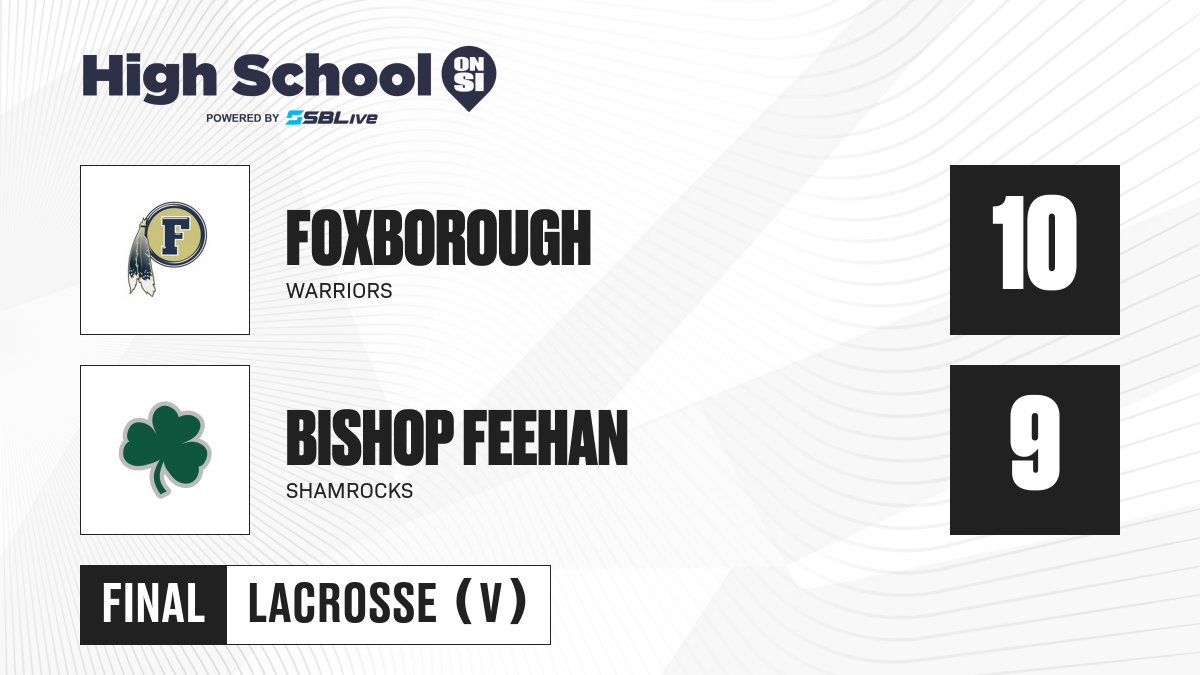 High School ON SI
POWERED BY SBLive

F

FOXBOROUGH
WARRIORS

10

BISHOP FEEHAN
SHAMROCKS

9

FINAL LACROSSE (V)